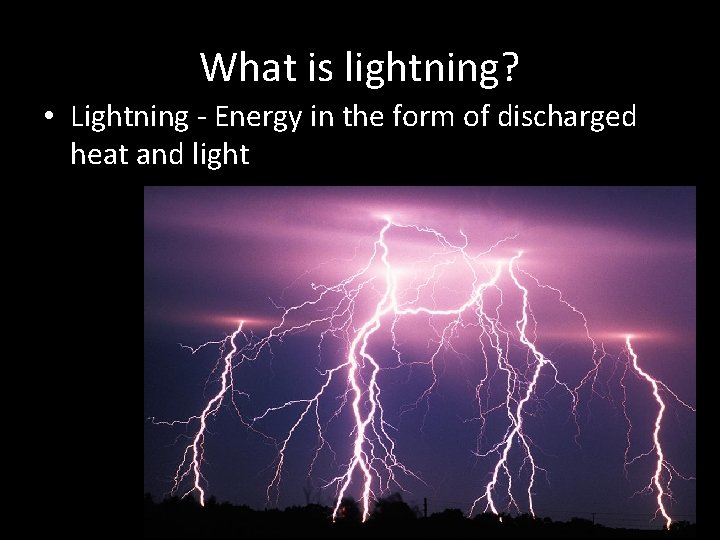 What is lightning?

• Lightning - Energy in the form of discharged heat and light